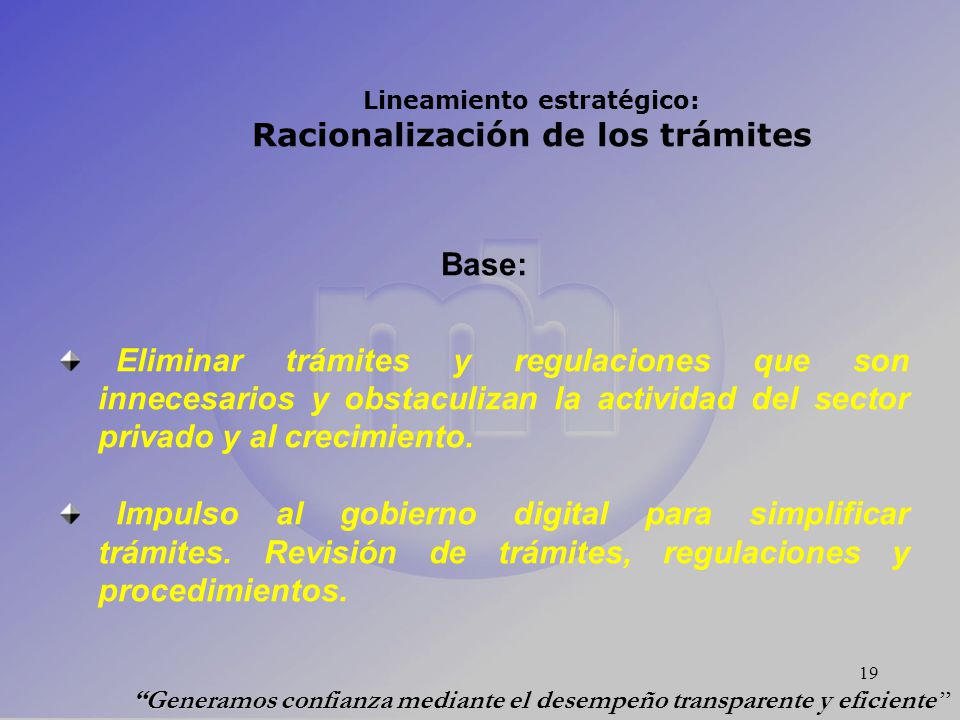 Lineamiento estratégico:
Racionalización de los trámites

Base:

Eliminar trámites y regulaciones que son innecesarios y obstaculizan la actividad del sector privado y al crecimiento.

Impulso al gobierno digital para simplificar trámites. Revisión de trámites, regulaciones y procedimientos.

19

“Generamos confianza mediante el desempeño transparente y eficiente”